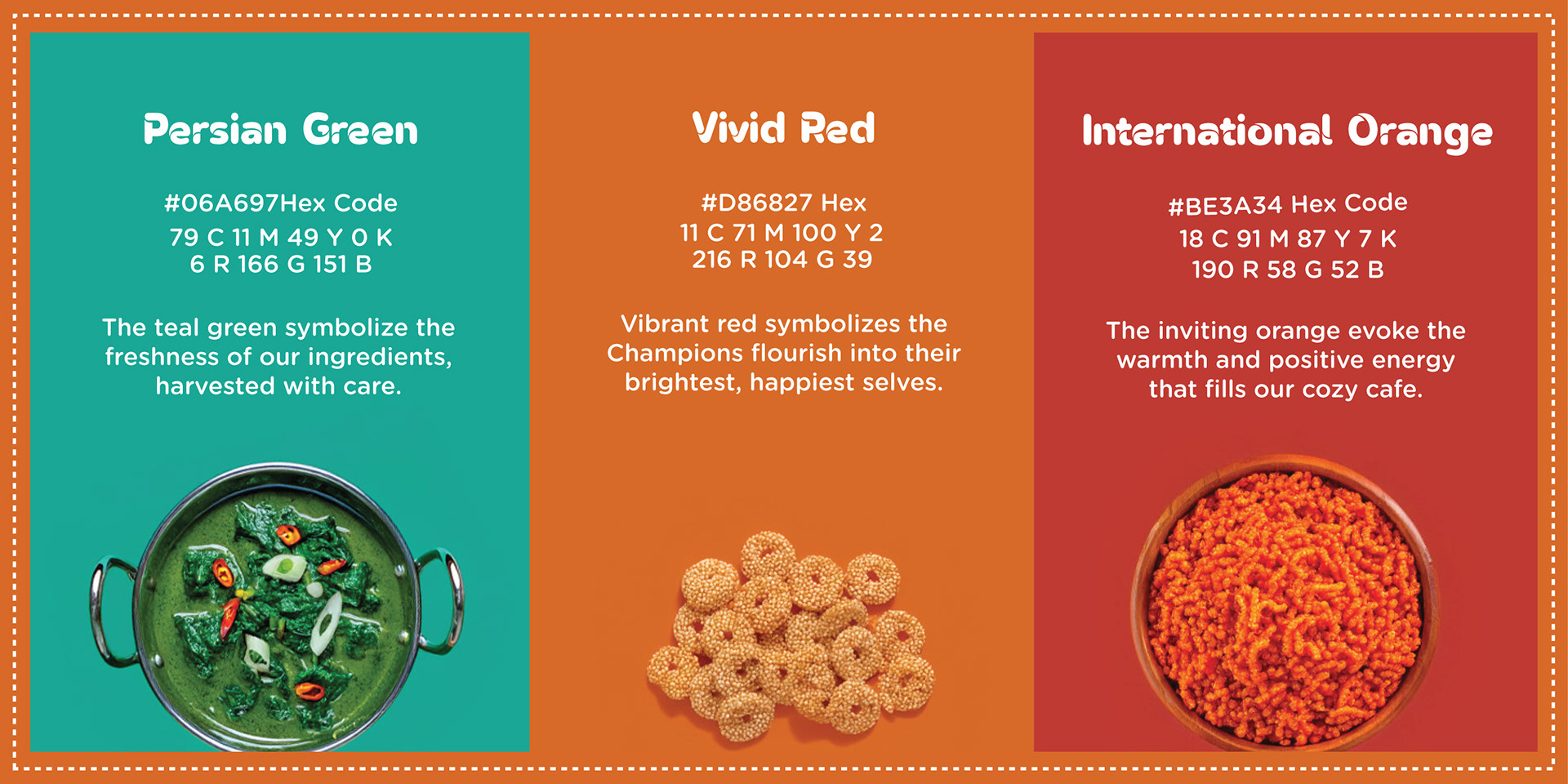 Persian Green

#06A697Hex Code
79 C 11 M 49 Y 0 K
6 R 166 G 151 B

The teal green symbolize the freshness of our ingredients, harvested with care.

Vivid Red

#D86827 Hex
11 C 71 M 100 Y 2
216 R 104 G 39

Vibrant red symbolizes the Champions flourish into their brightest, happiest selves.

International Orange

#BE3A34 Hex Code
18 C 91 M 87 Y 7 K
190 R 58 G 52 B

The inviting orange evoke the warmth and positive energy that fills our cozy cafe.